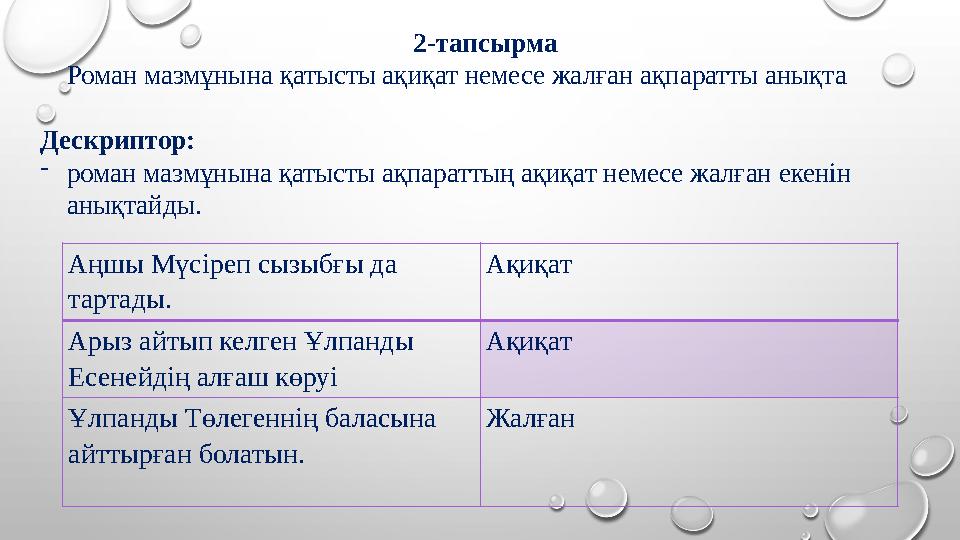 2-тапсырма

Роман мазмұнына қатысты ақиқат немесе жалған ақпаратты анықта

Дескриптор:

- роман мазмұнына қатысты ақпараттың ақиқат немесе жалған екенін анықтайды.

| Аңшы Мүсіреп сызыбғы да тартады. | Ақиқат |
|---|---|
| Арыз айтып келген Ұлпанды Есенейдің алғаш көруі | Ақиқат |
| Ұлпанды Төлегеннің баласына айттырған болатын. | Жалған |